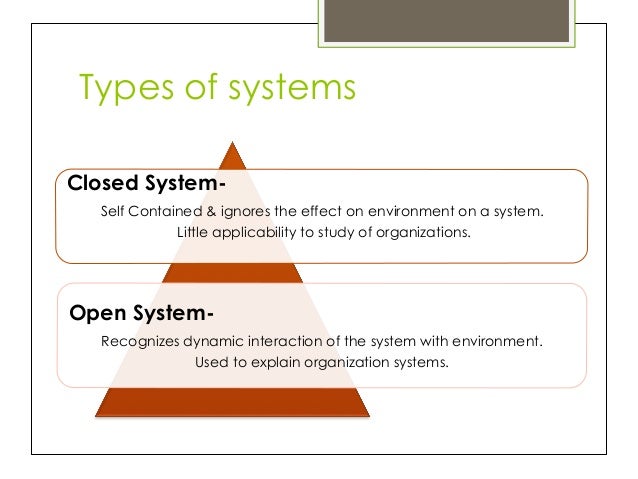 Types of systems

Closed System-

Self Contained & ignores the effect on environment on a system.
Little applicability to study of organizations.

Open System-

Recognizes dynamic interaction of the system with environment.
Used to explain organization systems.